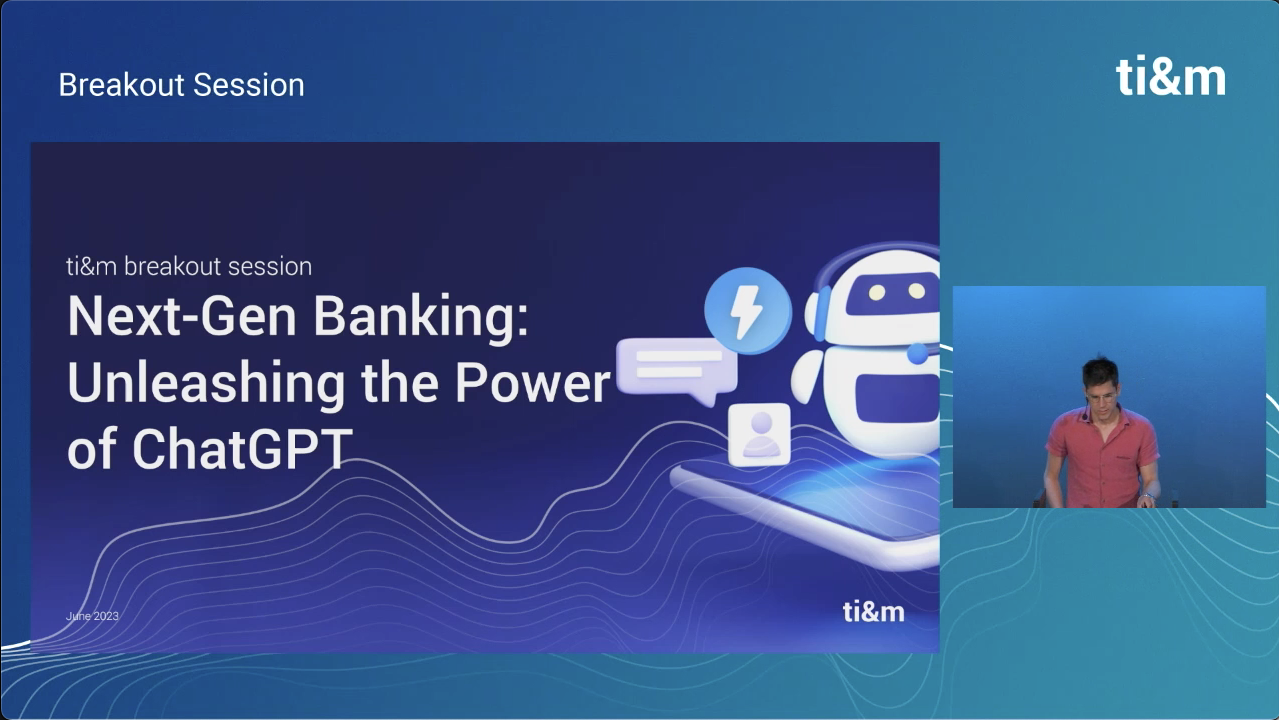 Breakout Session

ti&m

ti&m breakout session

Next-Gen Banking: Unleashing the Power of ChatGPT

June 2023

ti&m